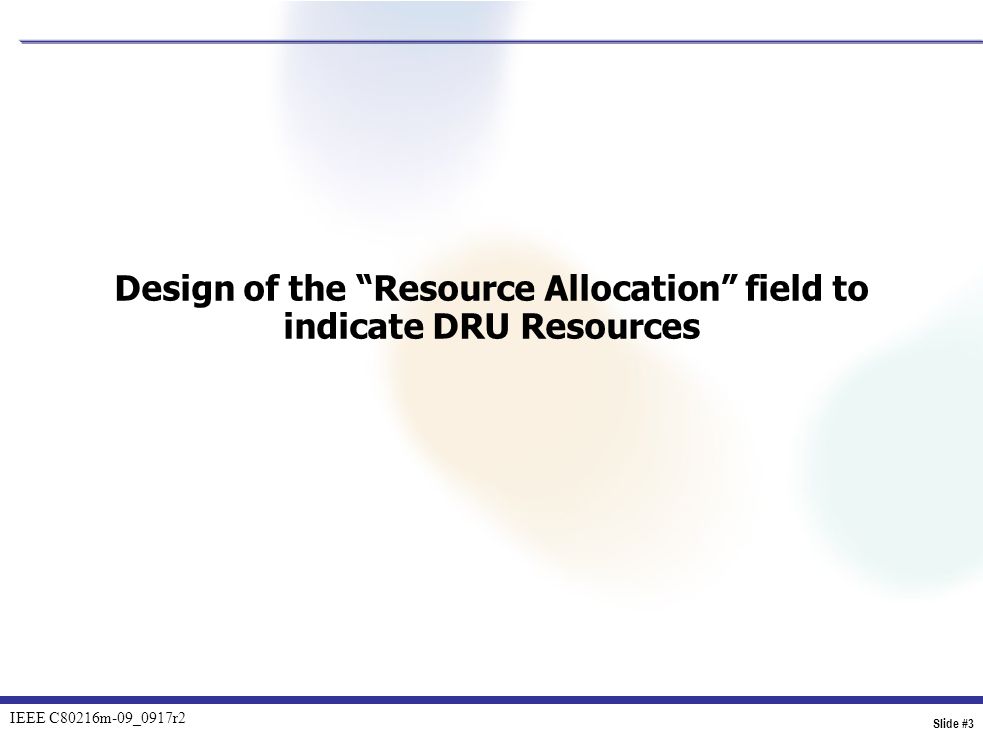 Design of the “Resource Allocation” field to indicate DRU Resources

IEEE C80216m-09_0917r2

Slide #3